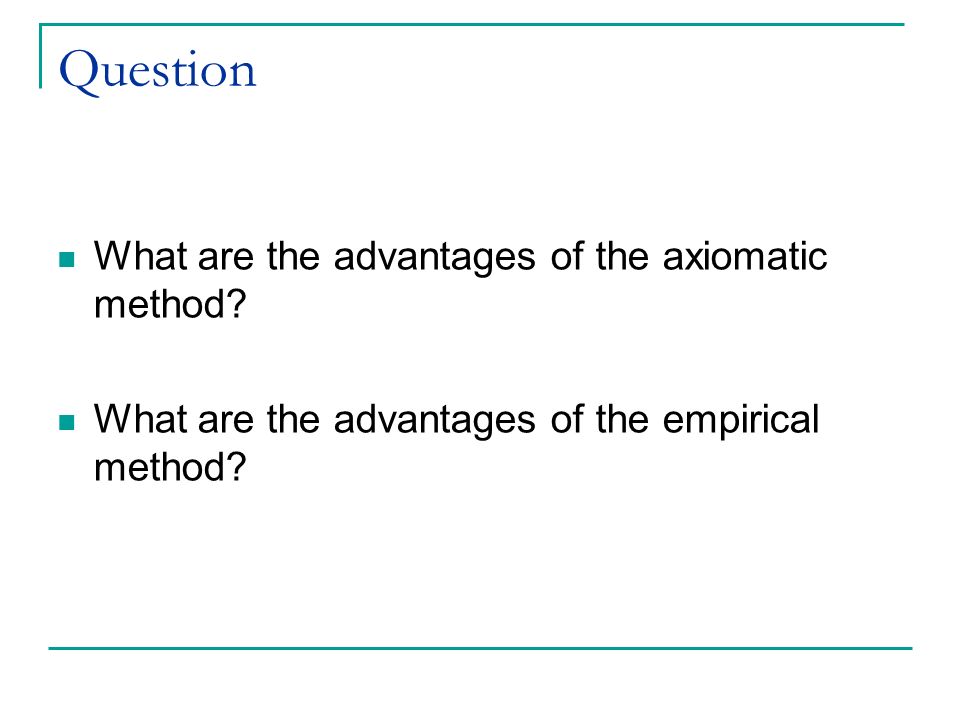 Question

What are the advantages of the axiomatic method?

What are the advantages of the empirical method?